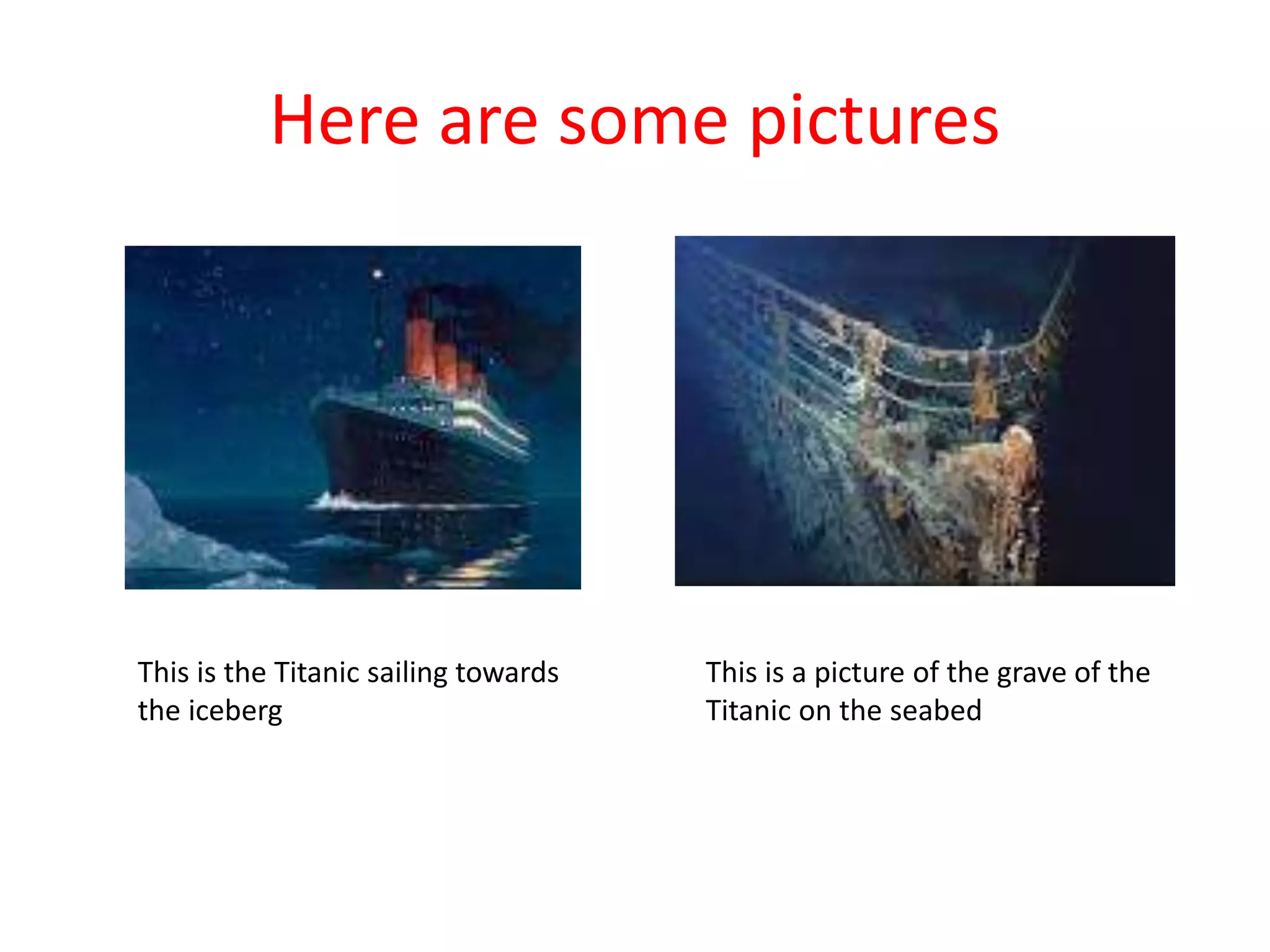 Here are some pictures

This is the Titanic sailing towards the iceberg

This is a picture of the grave of the Titanic on the seabed